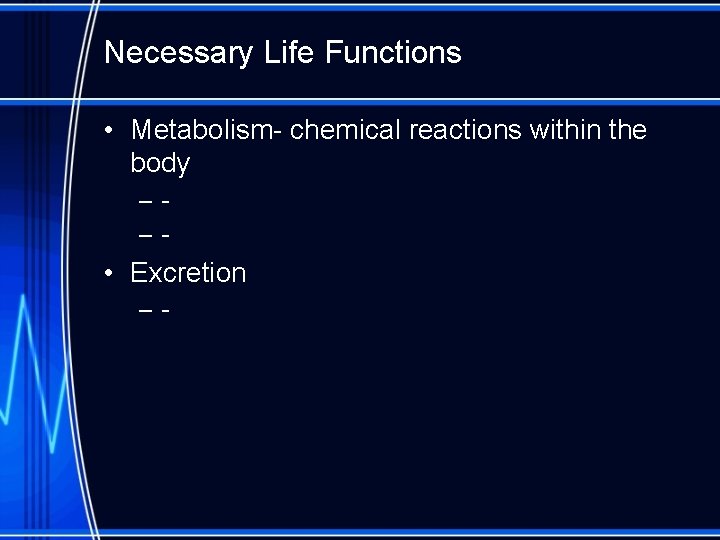 Necessary Life Functions

• Metabolism- chemical reactions within the body
  – -
  – -
• Excretion
  – -